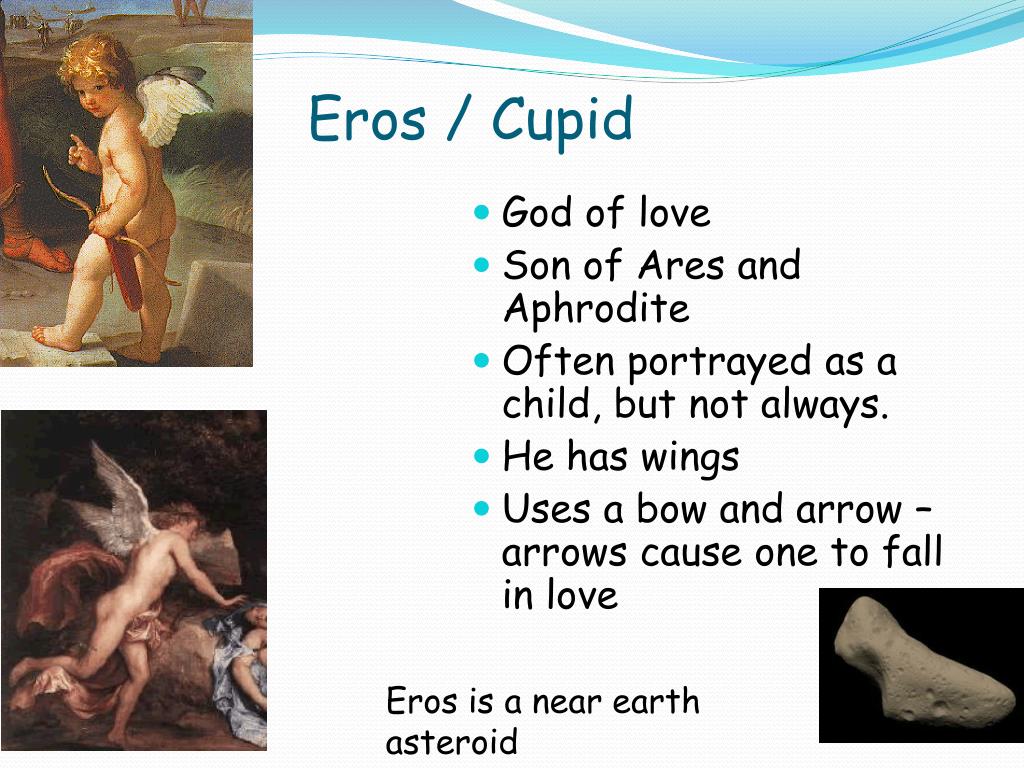 Eros / Cupid

- God of love
- Son of Ares and Aphrodite
- Often portrayed as a child, but not always.
- He has wings
- Uses a bow and arrow – arrows cause one to fall in love

Eros is a near earth asteroid